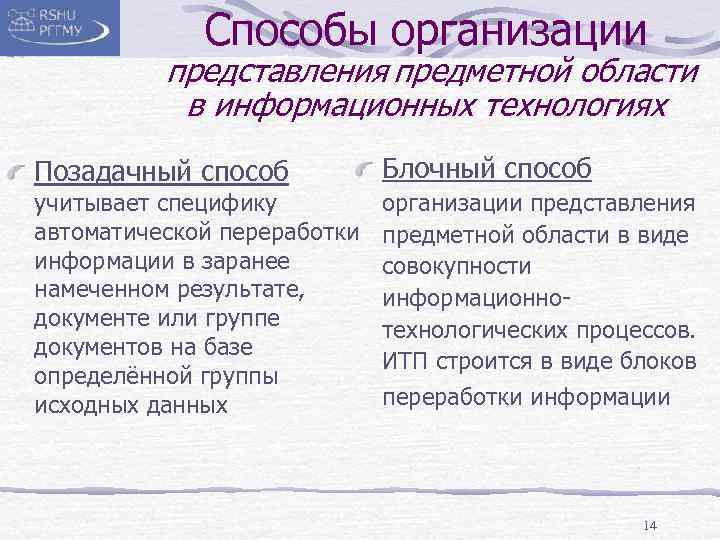 RSHU
РГГМУ

Способы организации
представления предметной области в информационных технологиях

Позадачный способ учитывает специфику автоматической переработки информации в заранее намеченном результате, документе или группе документов на базе определённой группы исходных данных

Блочный способ организации представления предметной области в виде совокупности информационно-технологических процессов. ИТП строится в виде блоков переработки информации

14